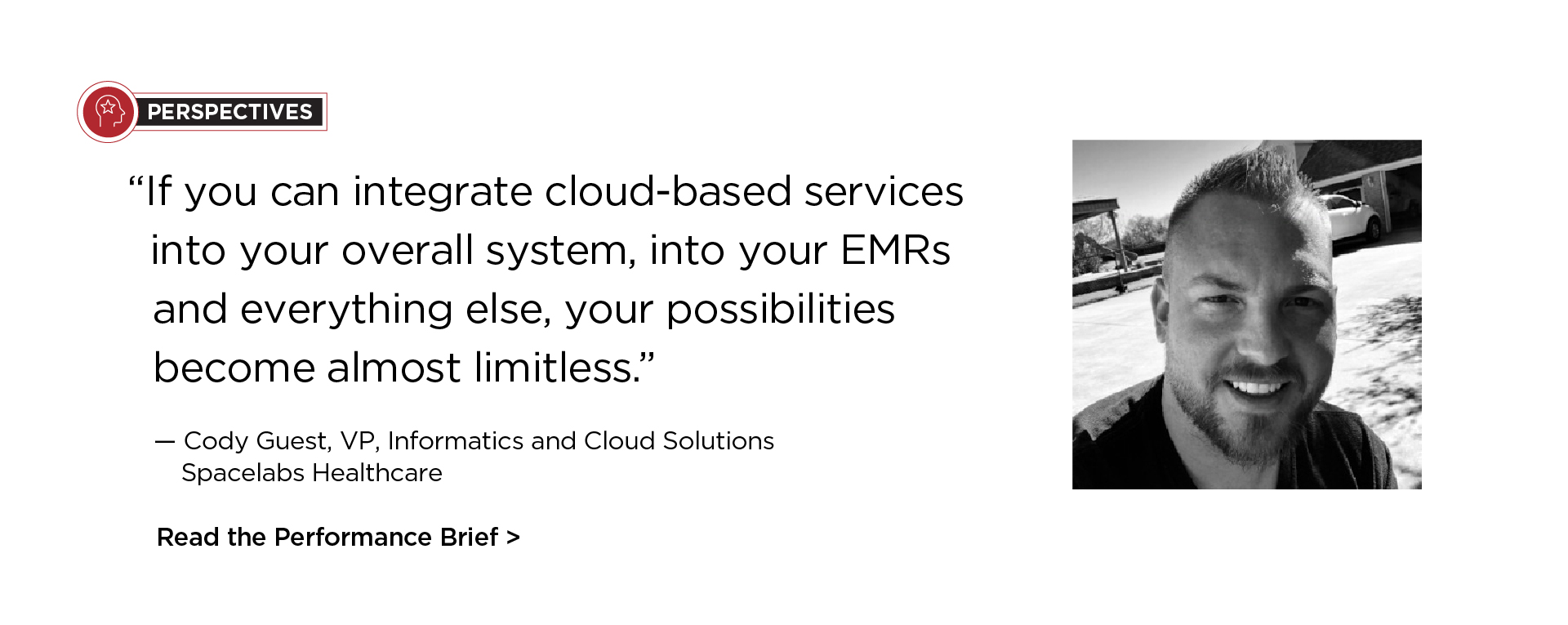 PERSPECTIVES

“If you can integrate cloud-based services into your overall system, into your EMRs and everything else, your possibilities become almost limitless.”

— Cody Guest, VP, Informatics and Cloud Solutions
Spacelabs Healthcare

Read the Performance Brief >